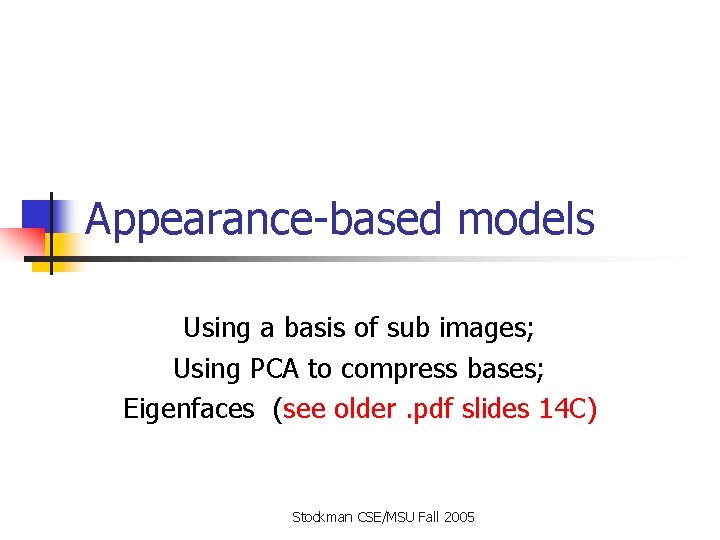 Appearance-based models

Using a basis of sub images;
Using PCA to compress bases;
Eigenfaces (see older .pdf slides 14C)

Stockman CSE/MSU Fall 2005